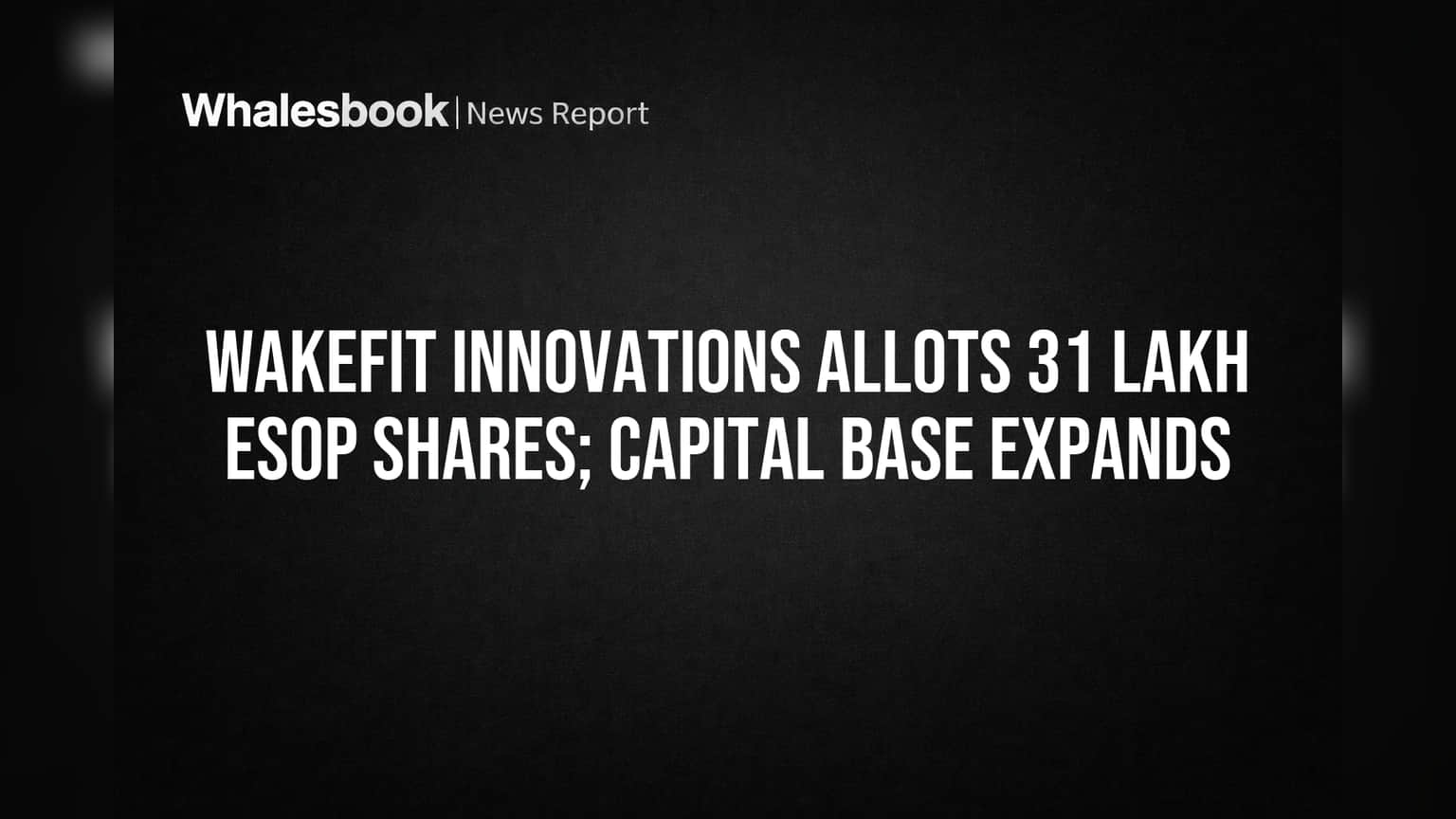 Whalesbook | News Report

WAKEFIT INNOVATIONS ALLOTS 31 LAKH ESOP SHARES; CAPITAL BASE EXPANDS